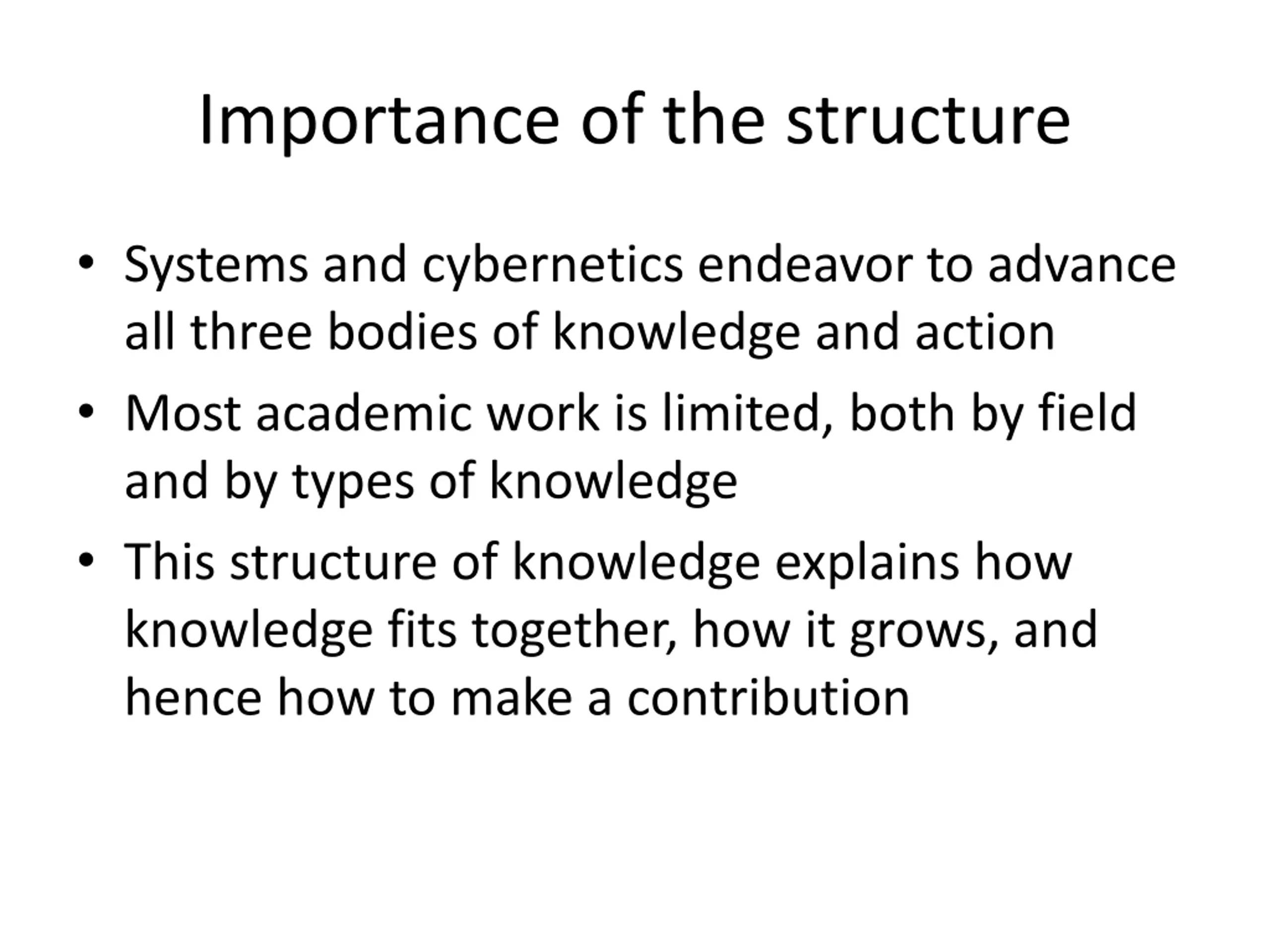 Importance of the structure

• Systems and cybernetics endeavor to advance all three bodies of knowledge and action
• Most academic work is limited, both by field and by types of knowledge
• This structure of knowledge explains how knowledge fits together, how it grows, and hence how to make a contribution